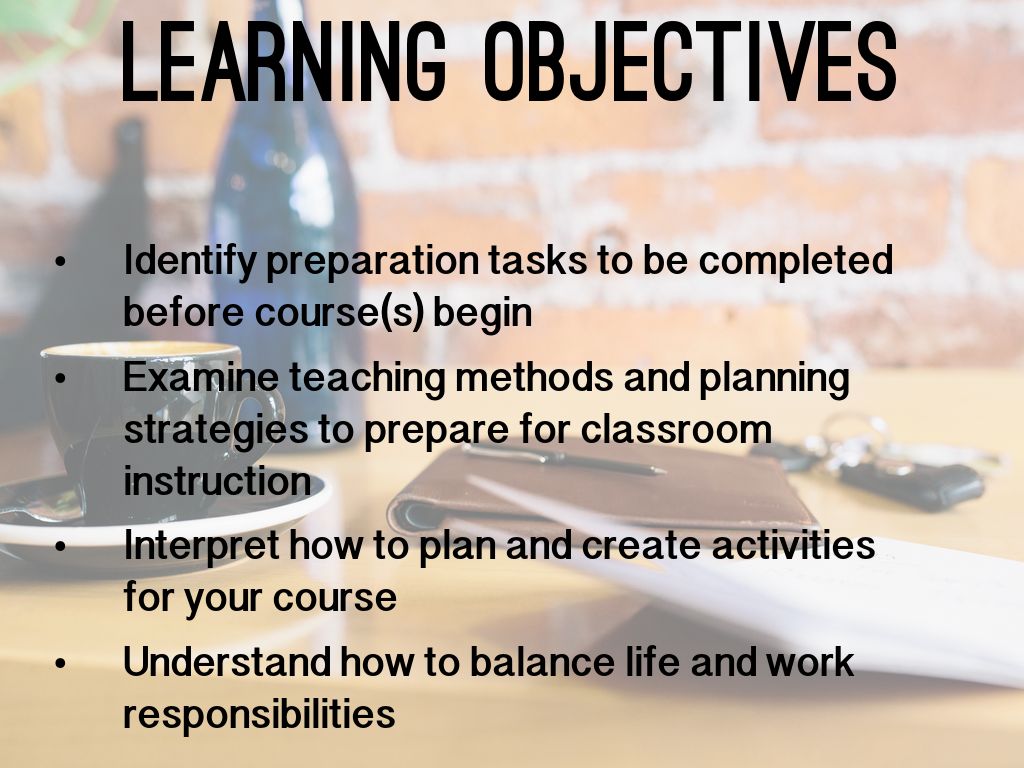 LEARNING OBJECTIVES

• Identify preparation tasks to be completed before course(s) begin

• Examine teaching methods and planning strategies to prepare for classroom instruction

• Interpret how to plan and create activities for your course

• Understand how to balance life and work responsibilities